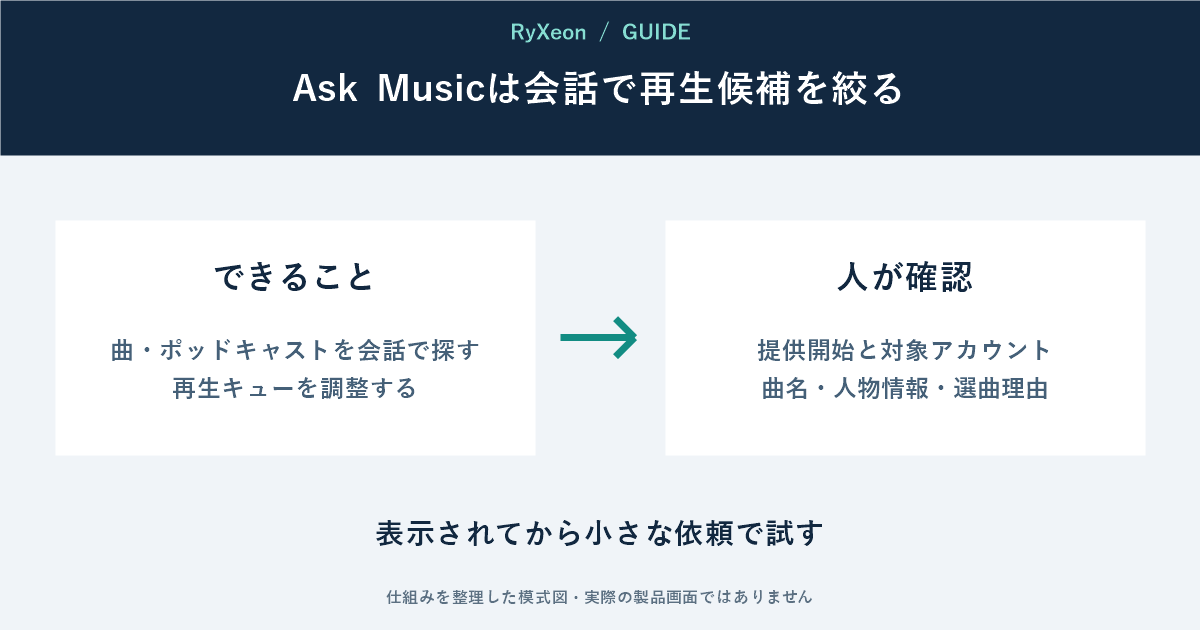 RyXeon / GUIDE

Ask Musicは会話で再生候補を絞る

できること

曲・ポッドキャストを会話で探す
再生キューを調整する

人が確認

提供開始と対象アカウント
曲名・人物情報・選曲理由

表示されてから小さな依頼で試す

仕組みを整理した模式図・実際の製品画面ではありません